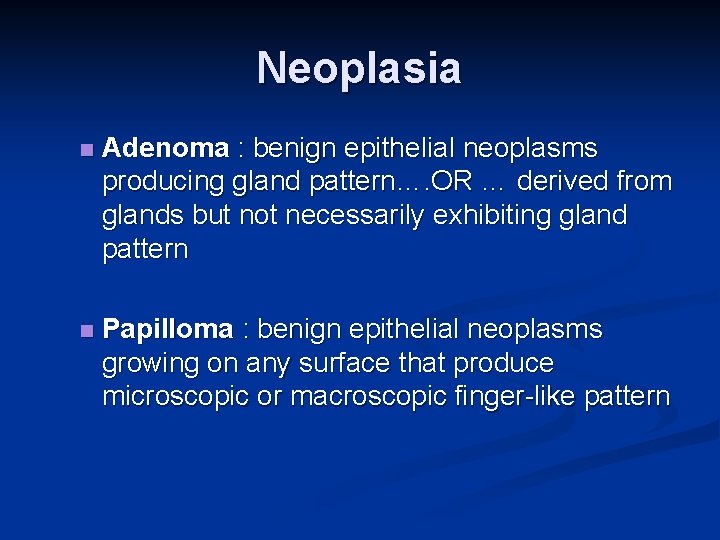 Neoplasia

Adenoma : benign epithelial neoplasms producing gland pattern….OR … derived from glands but not necessarily exhibiting gland pattern

Papilloma : benign epithelial neoplasms growing on any surface that produce microscopic or macroscopic finger-like pattern